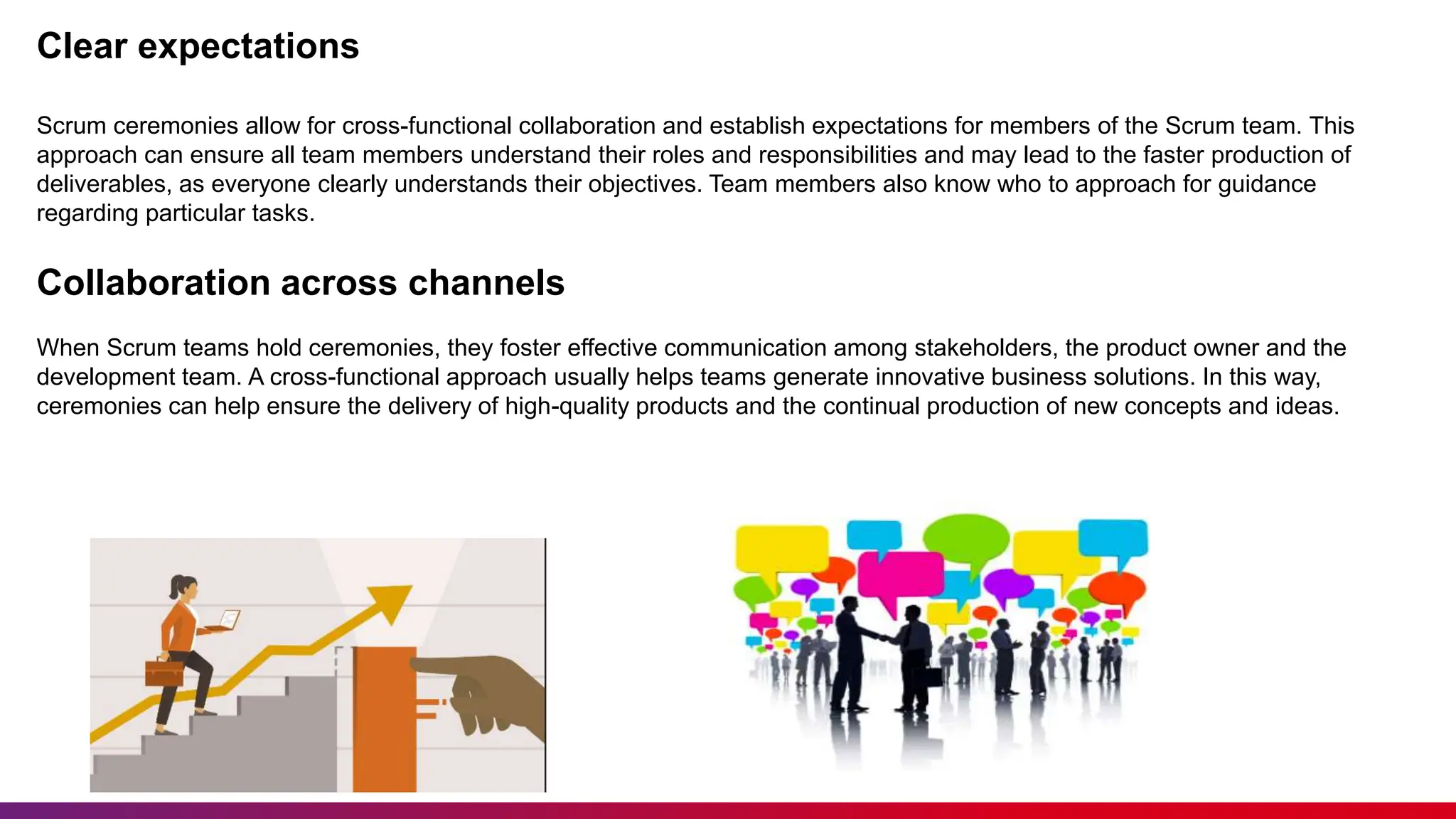 Clear expectations

Scrum ceremonies allow for cross-functional collaboration and establish expectations for members of the Scrum team. This approach can ensure all team members understand their roles and responsibilities and may lead to the faster production of deliverables, as everyone clearly understands their objectives. Team members also know who to approach for guidance regarding particular tasks.

Collaboration across channels

When Scrum teams hold ceremonies, they foster effective communication among stakeholders, the product owner and the development team. A cross-functional approach usually helps teams generate innovative business solutions. In this way, ceremonies can help ensure the delivery of high-quality products and the continual production of new concepts and ideas.